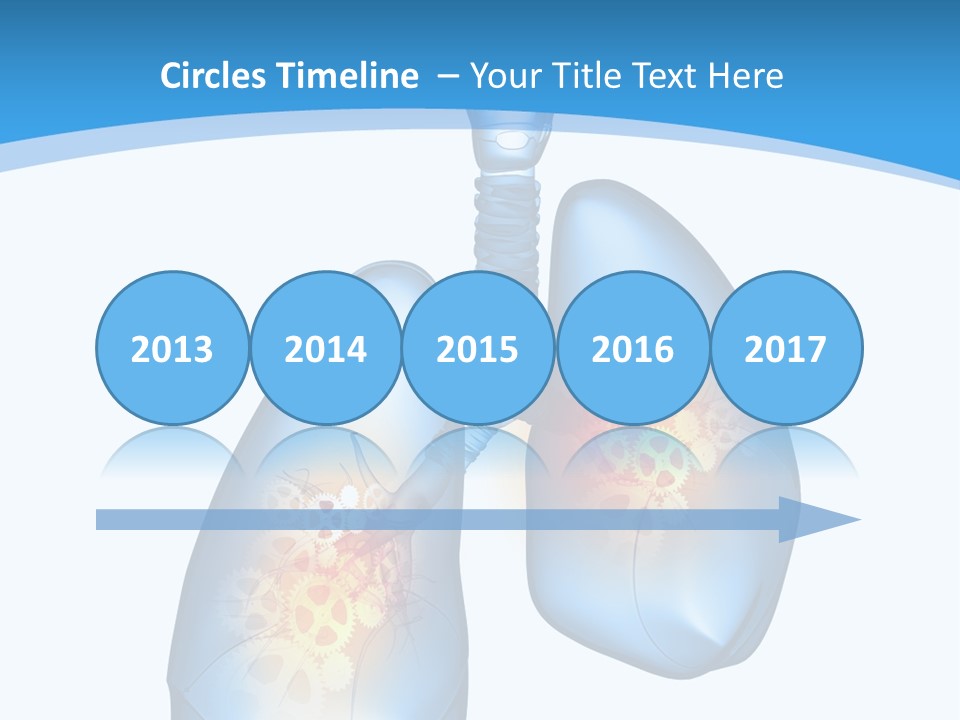 Circles Timeline – Your Title Text Here

2013

2014

2015

2016

2017